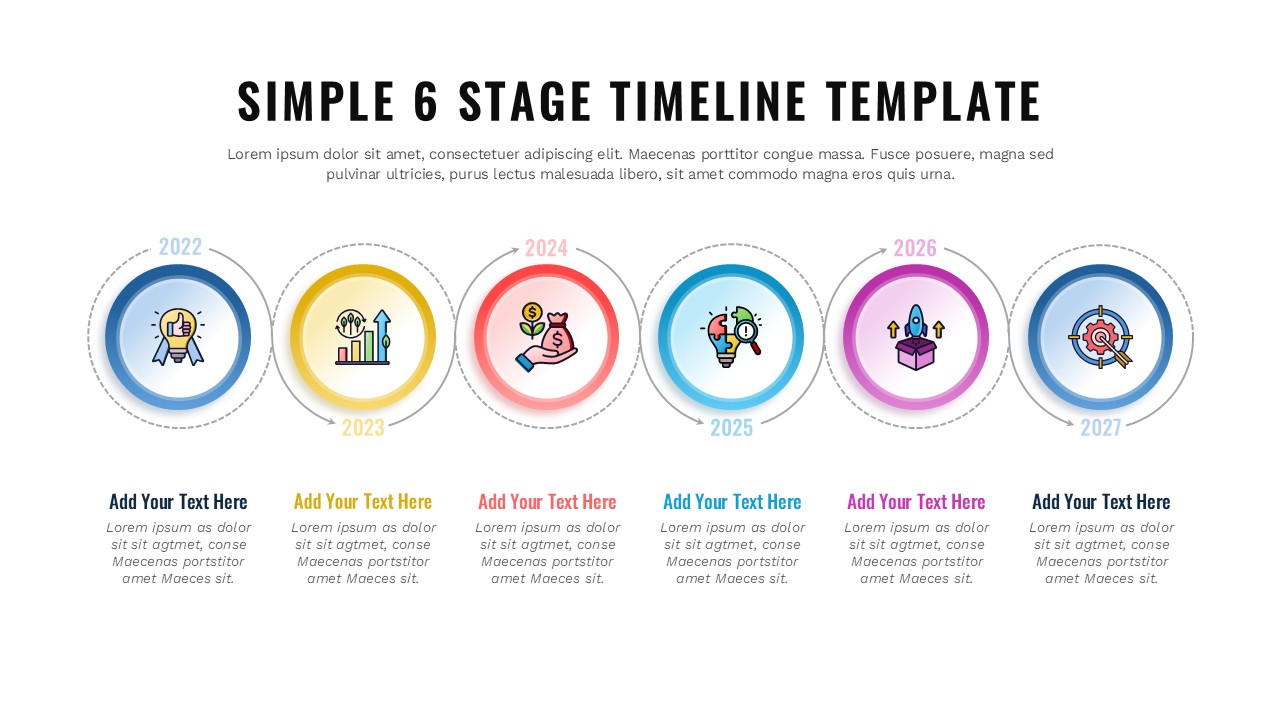 SIMPLE 6 STAGE TIMELINE TEMPLATE

Lorem ipsum dolor sit amet, consectetuer adipiscing elit. Maecenas porttitor congue massa. Fusce posuere, magna sed pulvinar ultricies, purus lectus malesuada libero, sit amet commodo magna eros quis urna.

2022

2023

2024

2025

2026

2027

Add Your Text Here
Lorem ipsum as dolor sit sit agtmet, conse Maecenas portstitor amet Maeces sit.

Add Your Text Here
Lorem ipsum as dolor sit sit agtmet, conse Maecenas portstitor amet Maeces sit.

Add Your Text Here
Lorem ipsum as dolor sit sit agtmet, conse Maecenas portstitor amet Maeces sit.

Add Your Text Here
Lorem ipsum as dolor sit sit agtmet, conse Maecenas portstitor amet Maeces sit.

Add Your Text Here
Lorem ipsum as dolor sit sit agtmet, conse Maecenas portstitor amet Maeces sit.

Add Your Text Here
Lorem ipsum as dolor sit sit agtmet, conse Maecenas portstitor amet Maeces sit.